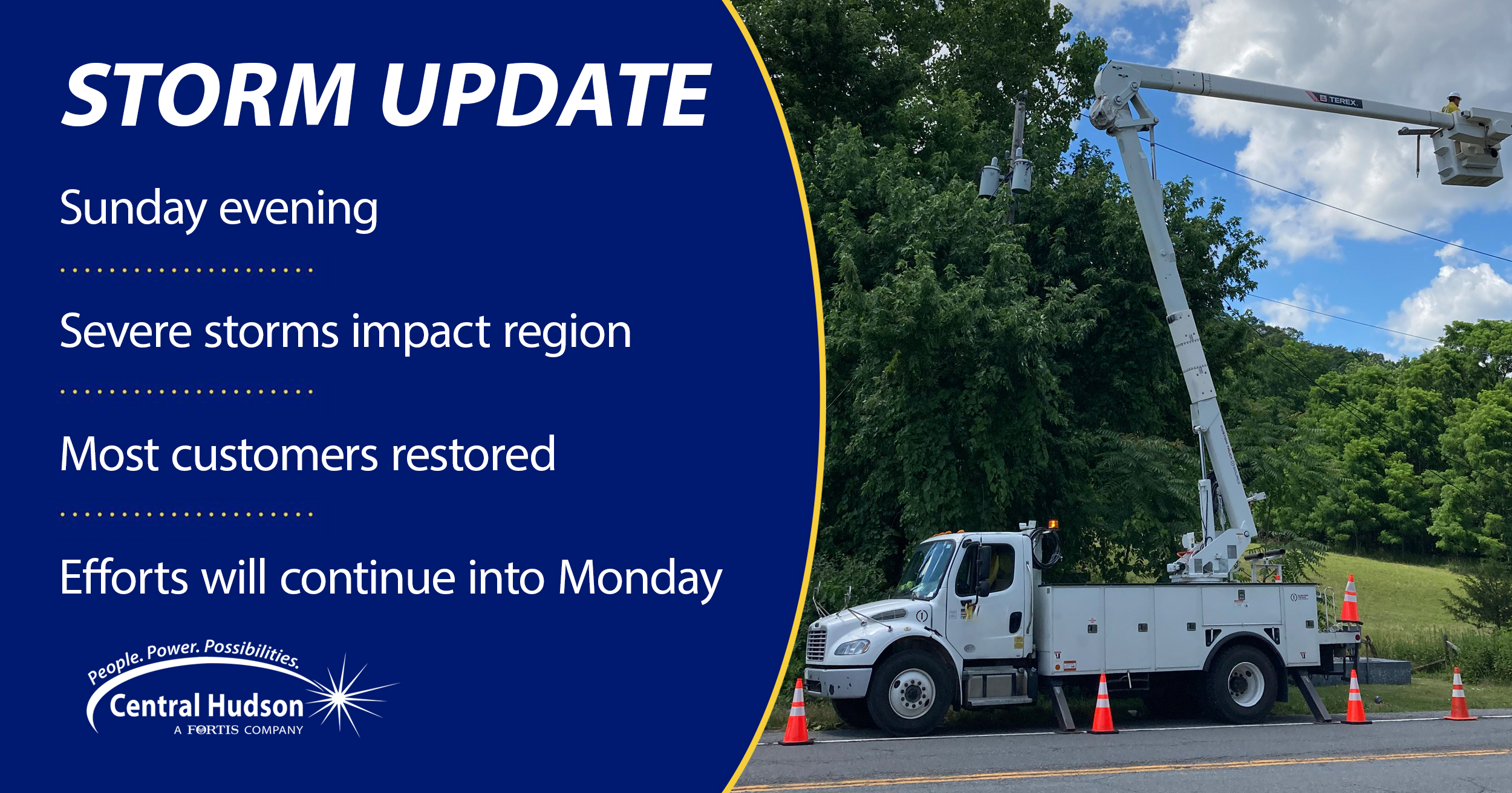 STORM UPDATE

Sunday evening

Severe storms impact region

Most customers restored

Efforts will continue into Monday

People. Power. Possibilities.
Central Hudson
A FORTIS COMPANY

TEREX